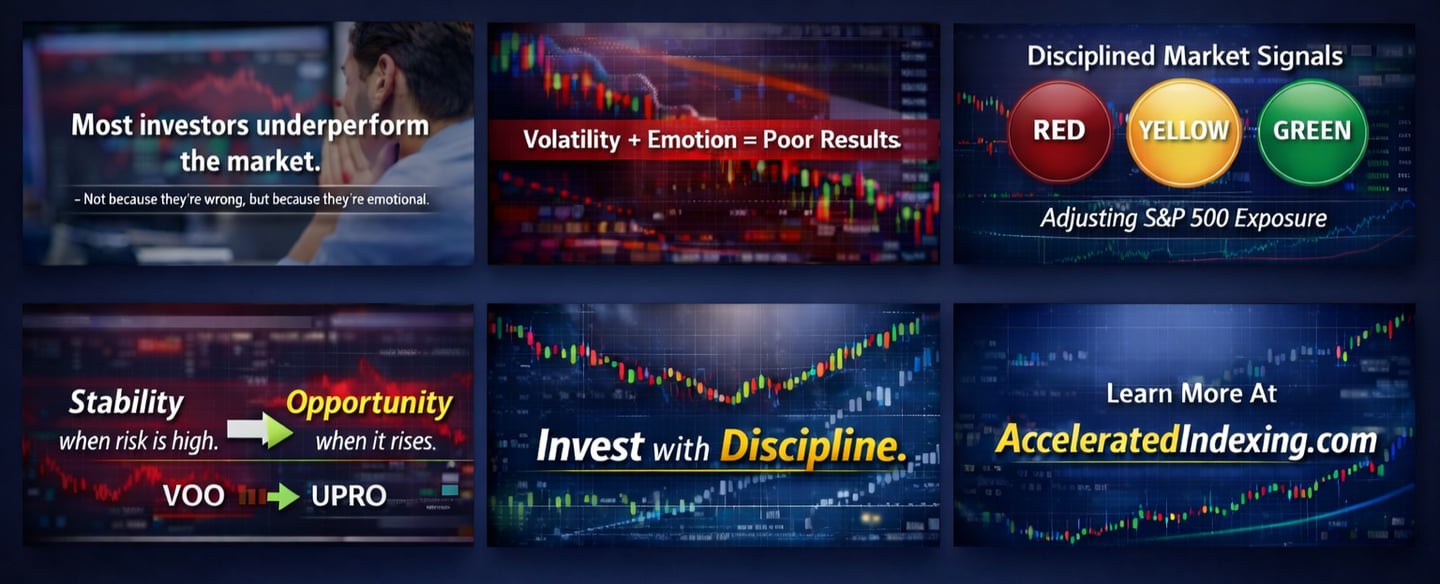 Most investors underperform the market.

– Not because they're wrong, but because they're emotional.

Volatility + Emotion = Poor Results

Disciplined Market Signals

RED

YELLOW

GREEN

Adjusting S&P 500 Exposure

Stability when risk is high.

Opportunity when it rises.

VOO

UPRO

Invest with Discipline.

Learn More At

AcceleratedIndexing.com